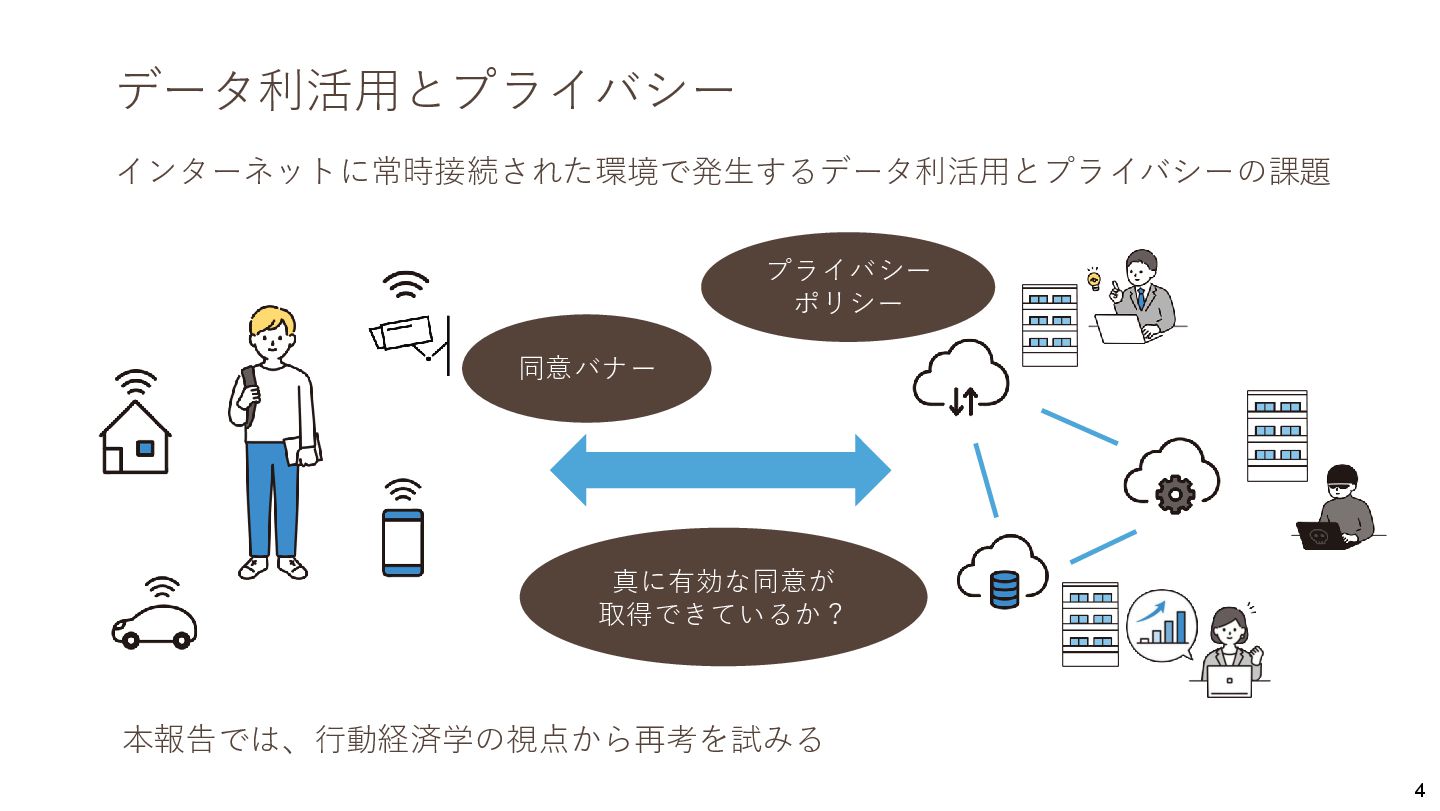 データ利活用とプライバシー

インターネットに常時接続された環境で発生するデータ利活用とプライバシーの課題

プライバシーポリシー

同意バナー

真に有効な同意が取得できているか？

本報告では、行動経済学の視点から再考を試みる

4